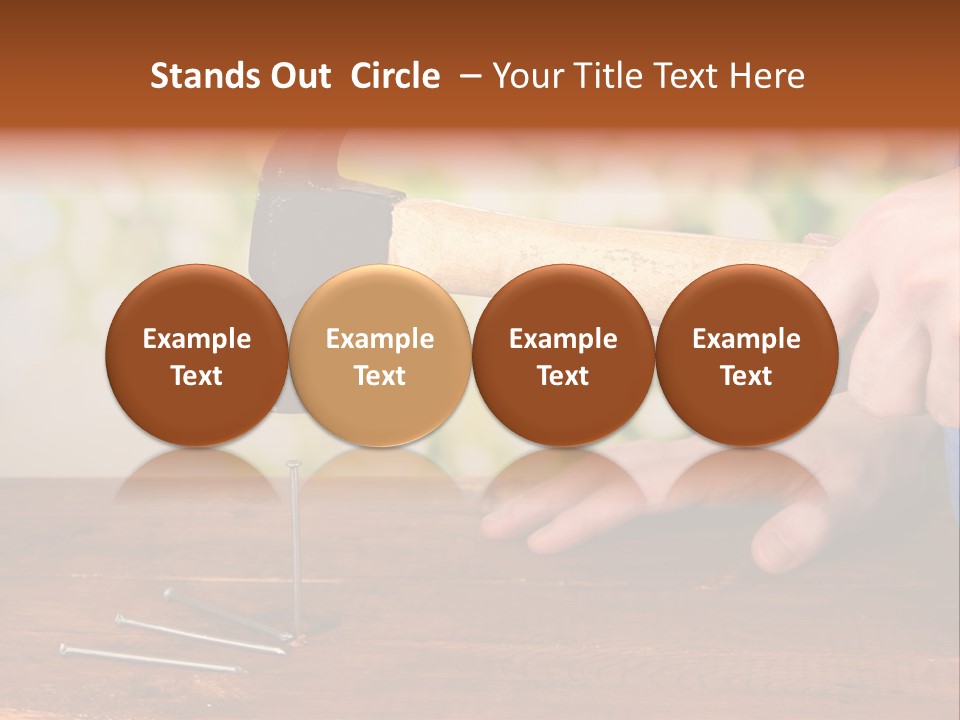 Stands Out  Circle  – Your Title Text Here

Example Text

Example Text

Example Text

Example Text